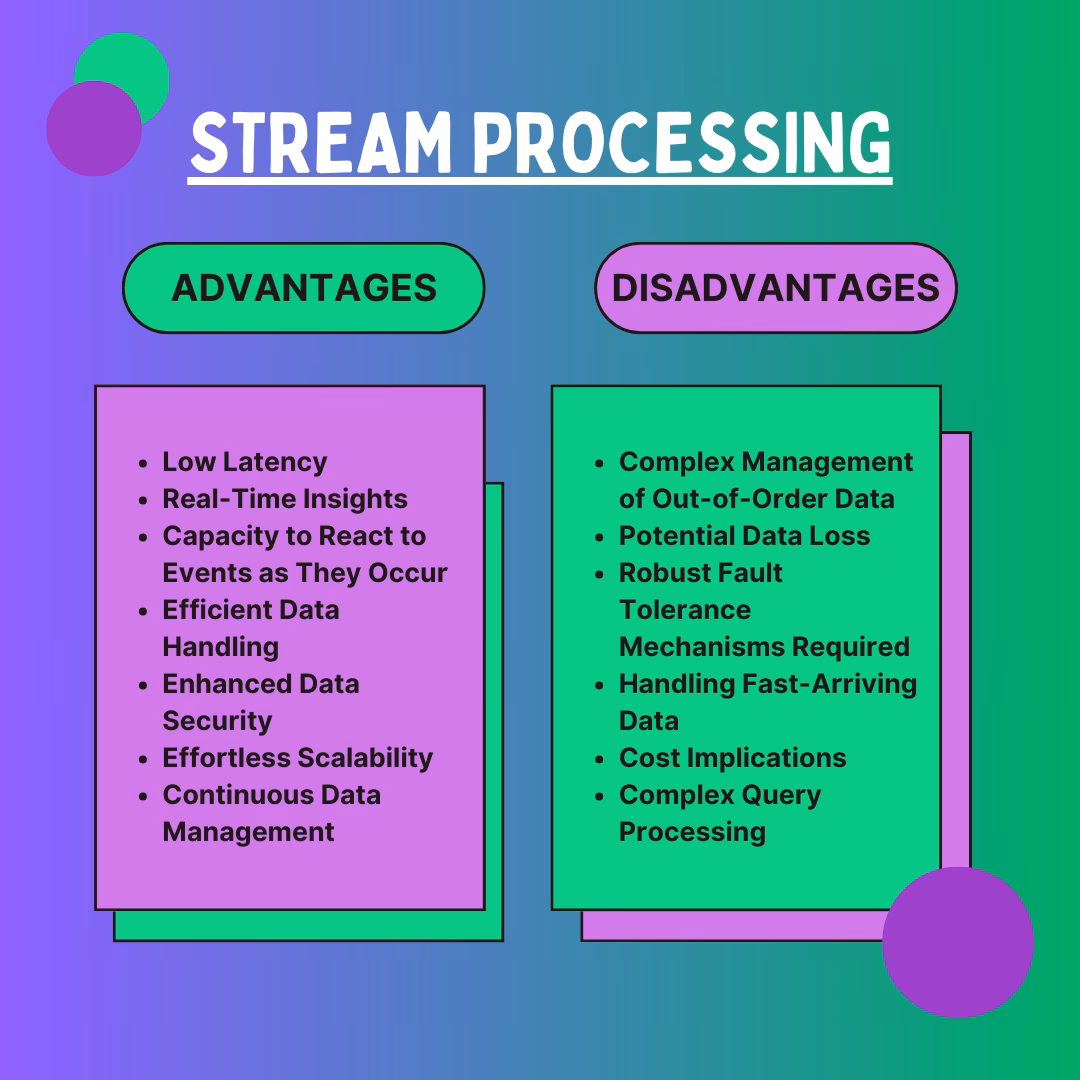 STREAM PROCESSING

ADVANTAGES

- Low Latency
- Real-Time Insights
- Capacity to React to Events as They Occur
- Efficient Data Handling
- Enhanced Data Security
- Effortless Scalability
- Continuous Data Management

DISADVANTAGES

- Complex Management of Out-of-Order Data
- Potential Data Loss
- Robust Fault Tolerance Mechanisms Required
- Handling Fast-Arriving Data
- Cost Implications
- Complex Query Processing